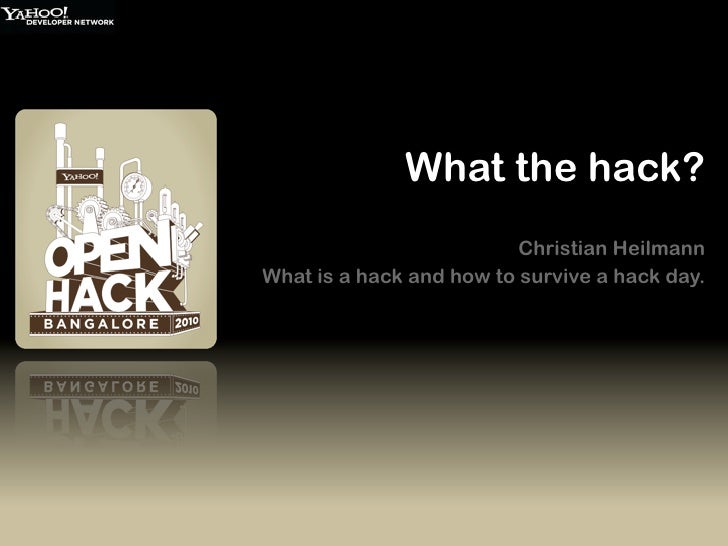 YAHOO! DEVELOPER NETWORK

YAHOO!
OPEN HACK
BANGALORE 2010

What the hack?

Christian Heilmann
What is a hack and how to survive a hack day.